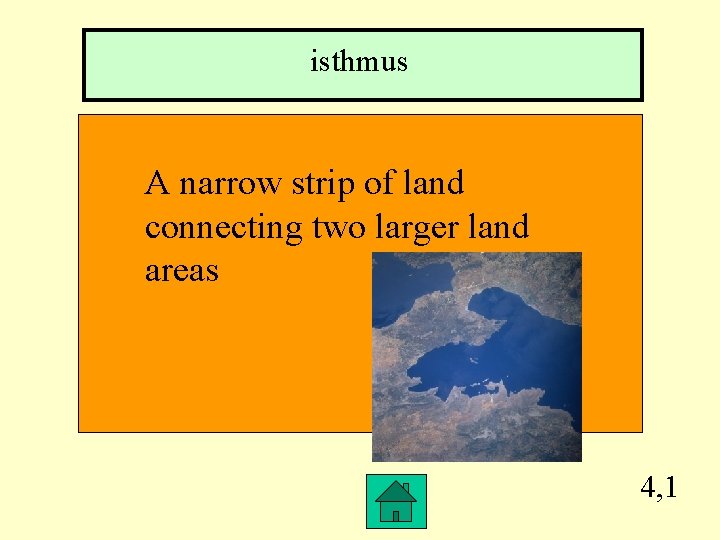 isthmus

A narrow strip of land connecting two larger land areas

4,1